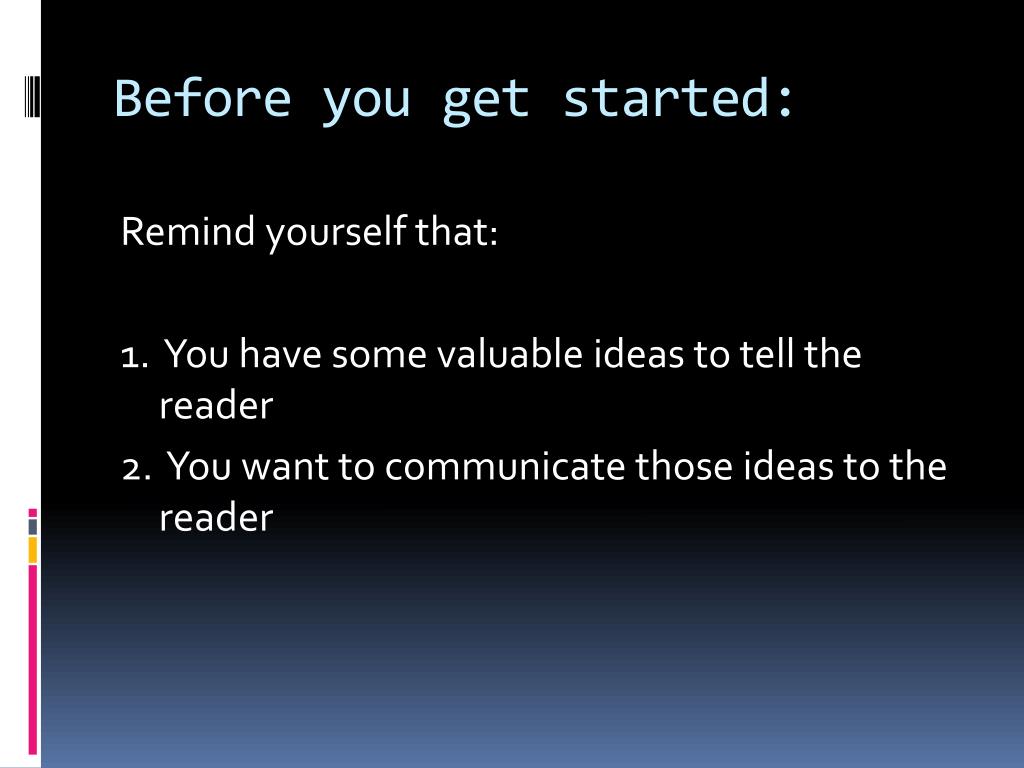 Before you get started:

Remind yourself that:

1. You have some valuable ideas to tell the reader
2. You want to communicate those ideas to the reader